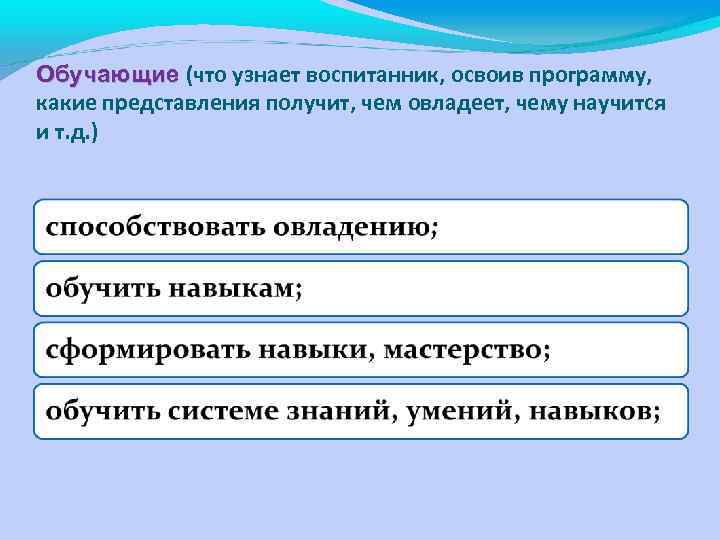 Обучающие (что узнает воспитанник, освоив программу, какие представления получит, чем овладеет, чему научится и т.д.)

способствовать овладению;

обучить навыкам;

сформировать навыки, мастерство;

обучить системе знаний, умений, навыков;